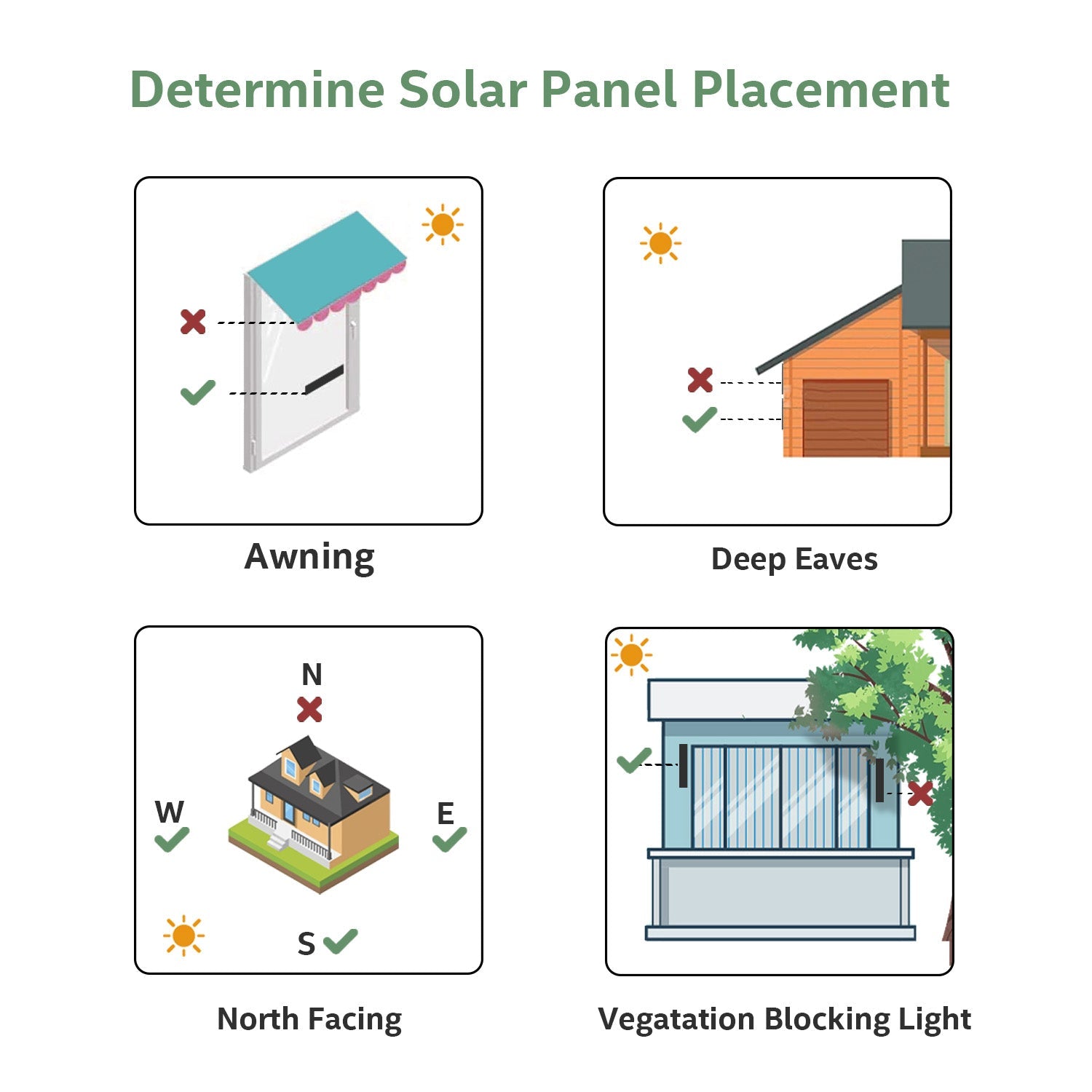 Determine Solar Panel Placement

Awning

Deep Eaves

N

W

E

S

North Facing

Vegatation Blocking Light